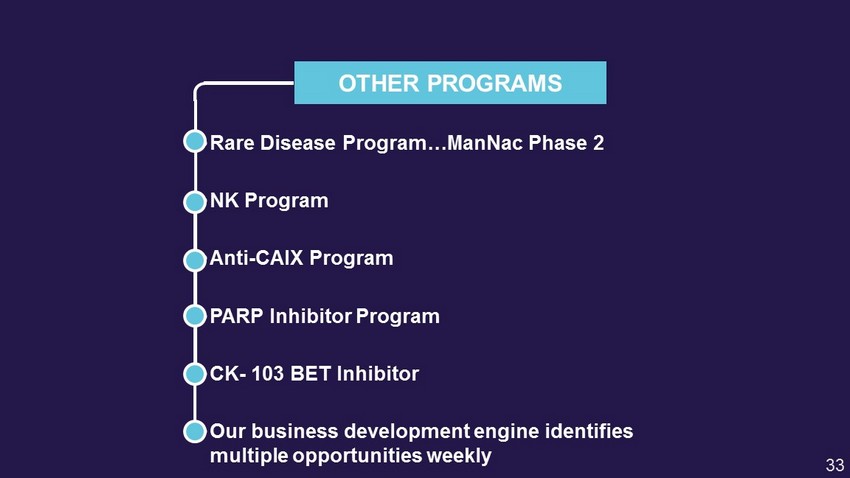 OTHER PROGRAMS

Rare Disease Program…ManNac Phase 2

NK Program

Anti-CAIX Program

PARP Inhibitor Program

CK- 103 BET Inhibitor

Our business development engine identifies multiple opportunities weekly

33